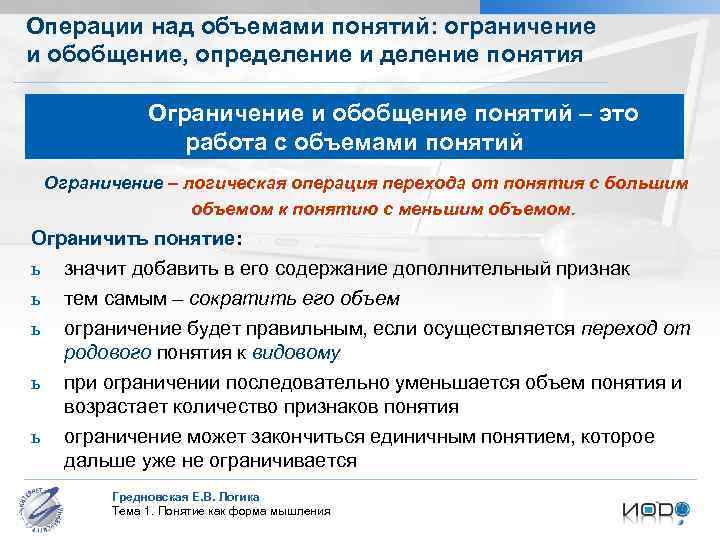 Операции над объемами понятий: ограничение и обобщение, определение и деление понятия

Ограничение и обобщение понятий – это работа с объемами понятий

Ограничение – логическая операция перехода от понятия с большим объемом к понятию с меньшим объемом.

Ограничить понятие:

ь значит добавить в его содержание дополнительный признак

ь тем самым – сократить его объем

ь ограничение будет правильным, если осуществляется переход от родового понятия к видовому

ь при ограничении последовательно уменьшается объем понятия и возрастает количество признаков понятия

ь ограничение может закончиться единичным понятием, которое дальше уже не ограничивается

Гредновская Е.В. Логика
Тема 1. Понятие как форма мышления

ИОДО